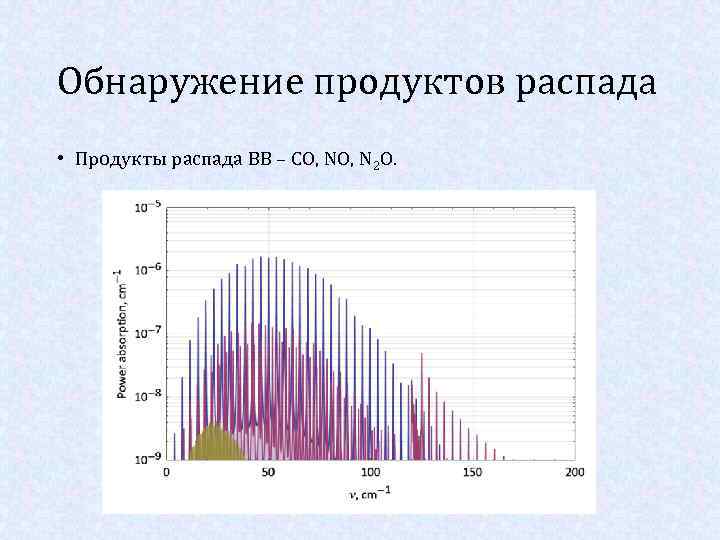 Обнаружение продуктов распада

• Продукты распада ВВ – CO, NO, $N_2O$.

$10^{-5}$
$10^{-6}$
$10^{-7}$
$10^{-8}$
$10^{-9}$
Power absorption, $cm^{-1}$
0
50
100
150
200
$\nu$, $cm^{-1}$